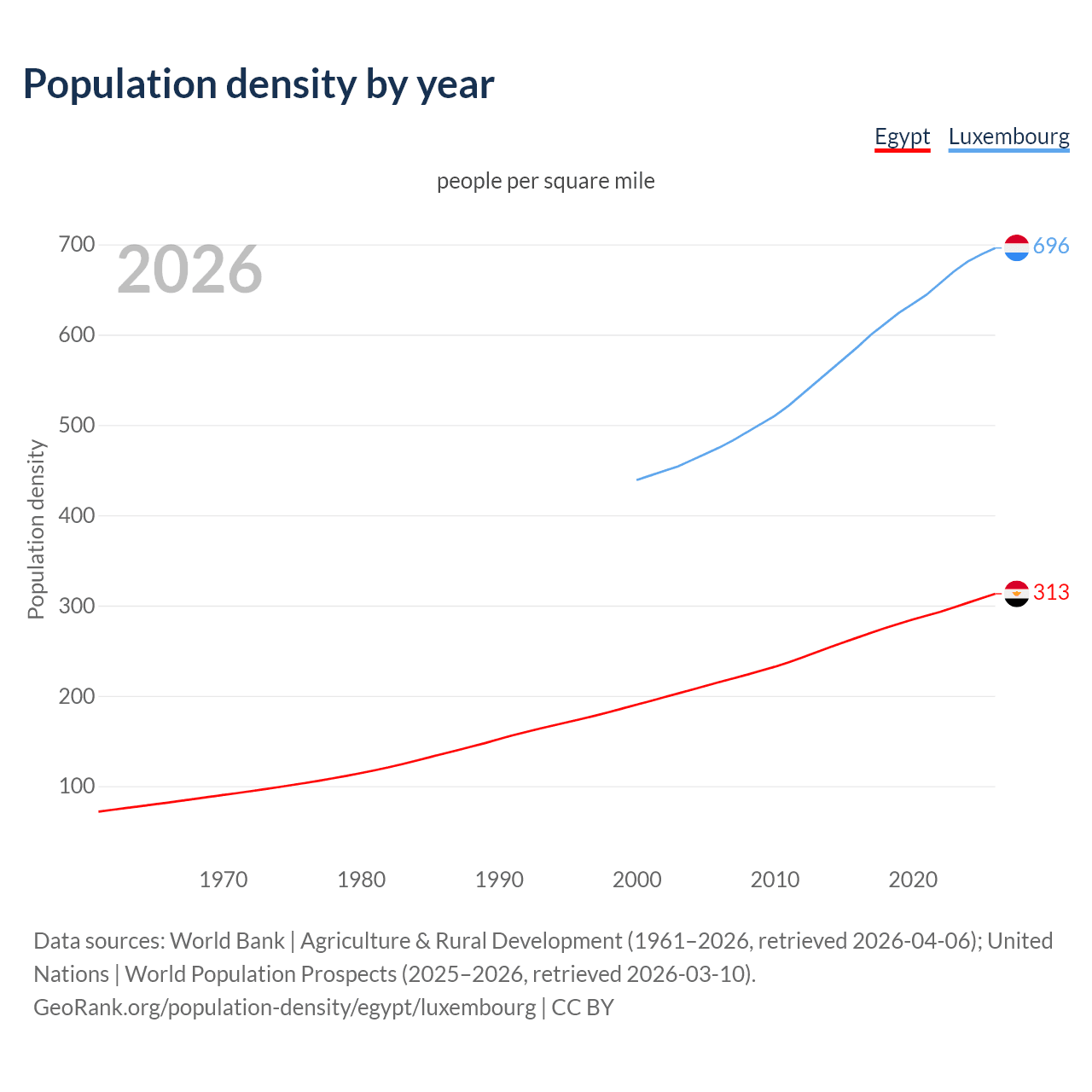 Population density by year

Egypt Luxembourg

people per square mile

2026

Population density

700
600
500
400
300
200
100

696
313

1970 1980 1990 2000 2010 2020

Data sources: World Bank | Agriculture & Rural Development (1961–2026, retrieved 2026-04-06); United Nations | World Population Prospects (2025–2026, retrieved 2026-03-10).
GeoRank.org/population-density/egypt/luxembourg | CC BY